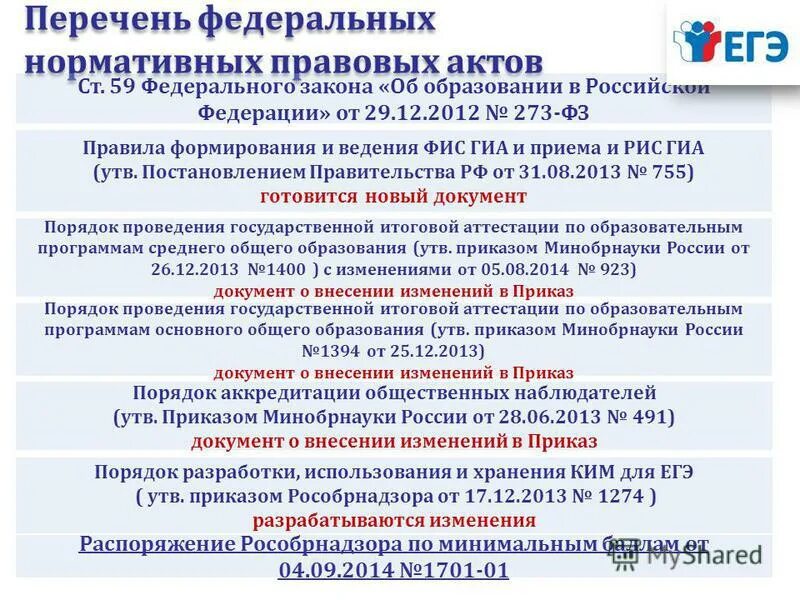 Перечень федеральных нормативных правовых актов

ЕГЭ

Ст. 59 Федерального закона «Об образовании в Российской Федерации» от 29.12.2012 № 273-ФЗ

Правила формирования и ведения ФИС ГИА и приема и РИС ГИА (утв. Постановлением Правительства РФ от 31.08.2013 № 755)
готовится новый документ

Порядок проведения государственной итоговой аттестации по образовательным программам среднего общего образования (утв. приказом Минобрнауки России от 26.12.2013 №1400 ) с изменениями от 05.08.2014 № 923)
документ о внесении изменений в Приказ

Порядок проведения государственной итоговой аттестации по образовательным программам основного общего образования (утв. приказом Минобрнауки России №1394 от 25.12.2013)
документ о внесении изменений в Приказ

Порядок аккредитации общественных наблюдателей (утв. Приказом Минобрнауки России от 28.06.2013 № 491)
документ о внесении изменений в Приказ

Порядок разработки, использования и хранения КИМ для ЕГЭ ( утв. приказом Рособрнадзора от 17.12.2013 № 1274 )
разрабатываются изменения

Распоряжение Рособрнадзора по минимальным баллам от 04.09.2014 №1701-01

MyShared